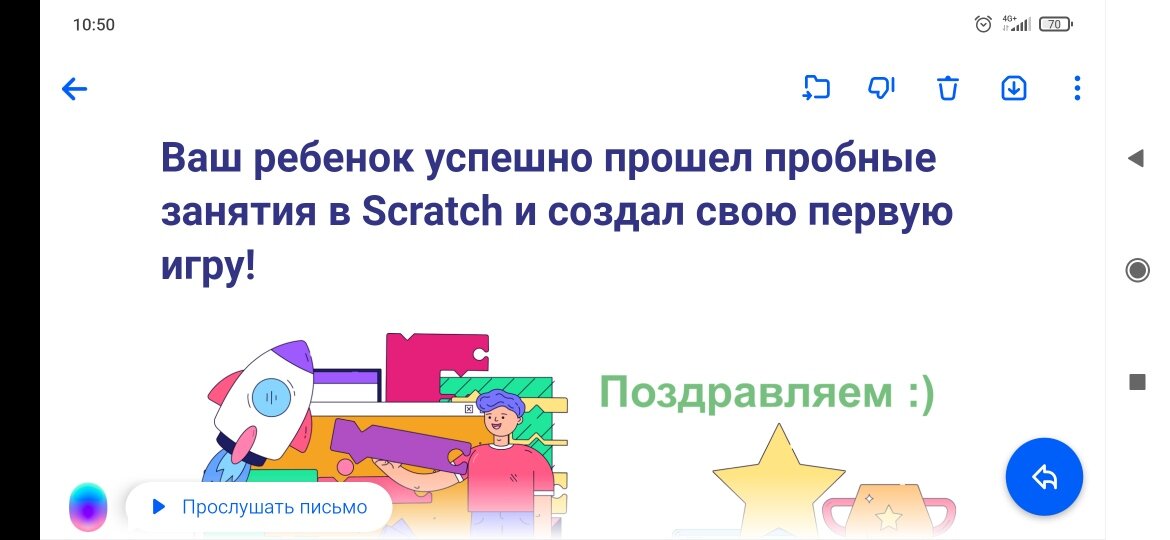 10:50

4G+

70

Ваш ребенок успешно прошел пробные занятия в Scratch и создал свою первую игру!

Поздравляем :)

Прослушать письмо